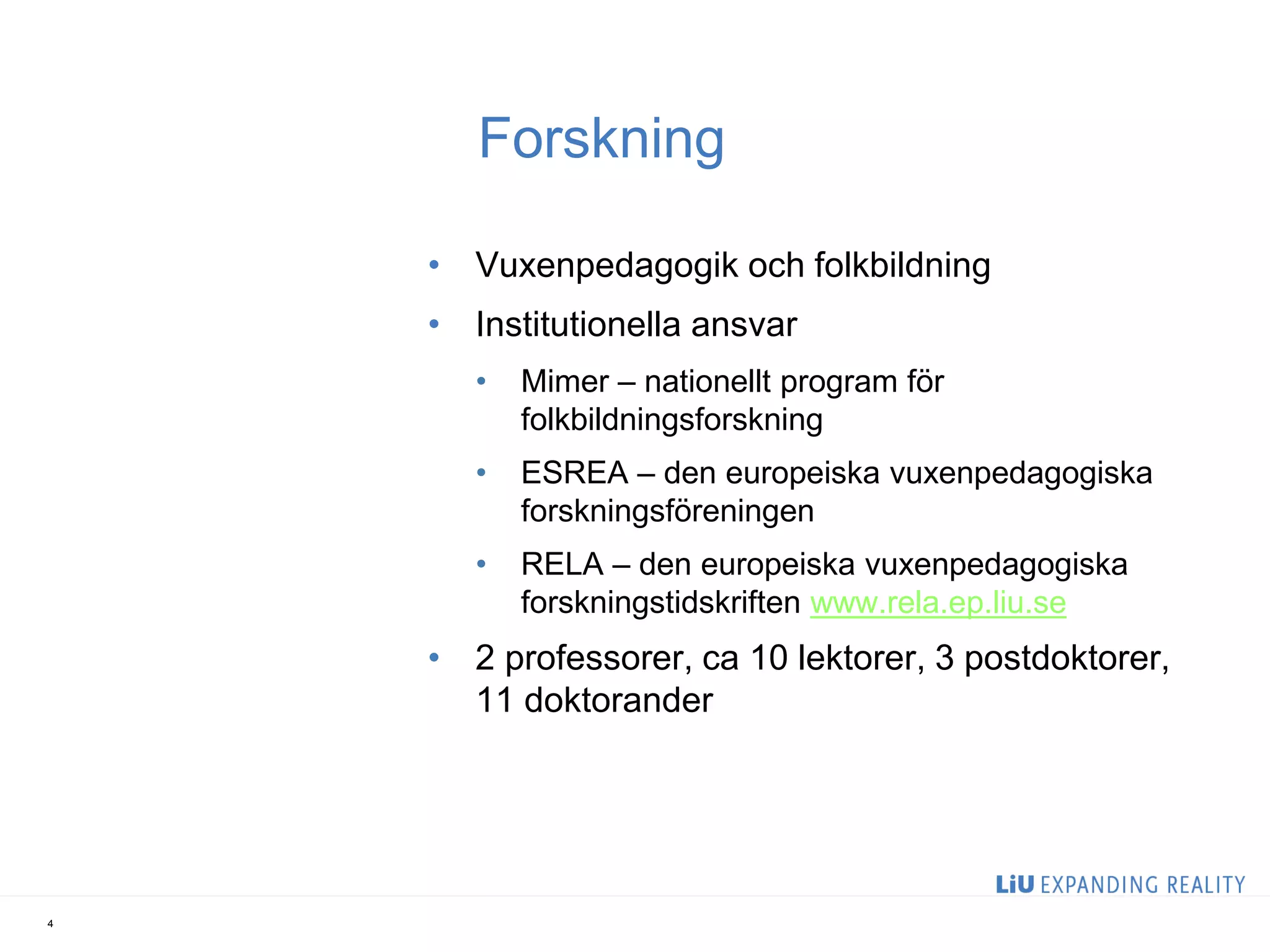 Forskning

• Vuxenpedagogik och folkbildning
• Institutionella ansvar
  • Mimer – nationellt program för folkbildningsforskning
  • ESREA – den europeiska vuxenpedagogiska forskningsföreningen
  • RELA – den europeiska vuxenpedagogiska forskningstidskriften www.rela.ep.liu.se
• 2 professorer, ca 10 lektorer, 3 postdoktorer, 11 doktorander

LiU EXPANDING REALITY

4